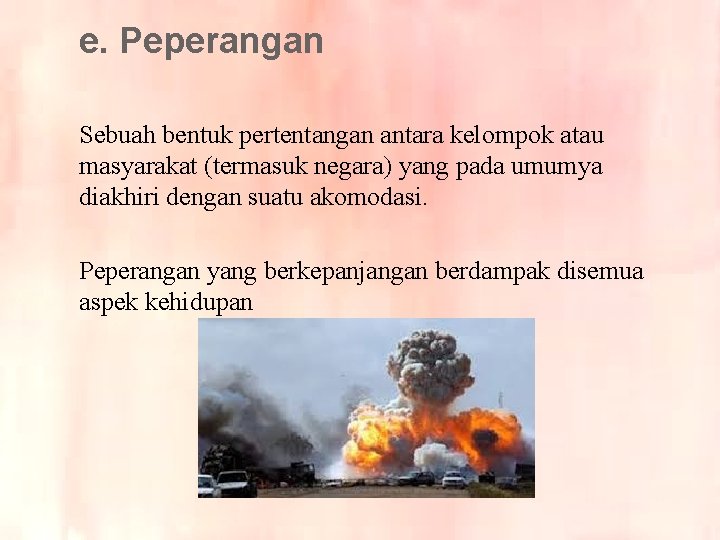 e. Peperangan

Sebuah bentuk pertentangan antara kelompok atau masyarakat (termasuk negara) yang pada umumya diakhiri dengan suatu akomodasi.

Peperangan yang berkepanjangan berdampak disemua aspek kehidupan